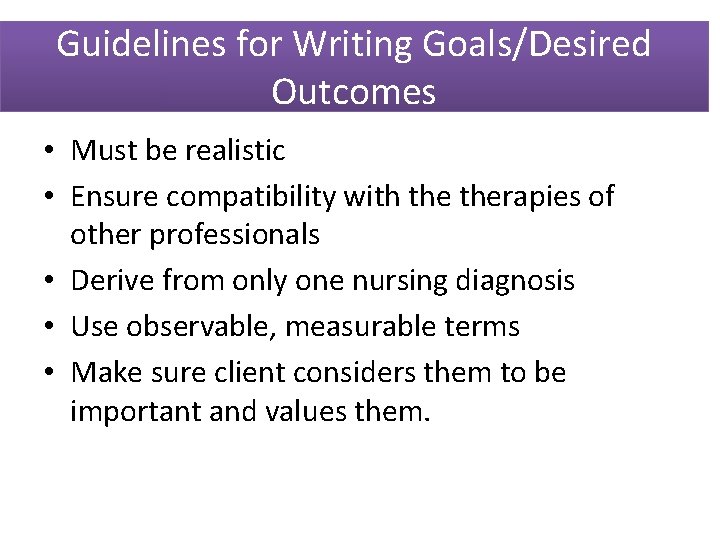 Guidelines for Writing Goals/Desired Outcomes

• Must be realistic
• Ensure compatibility with the therapies of other professionals
• Derive from only one nursing diagnosis
• Use observable, measurable terms
• Make sure client considers them to be important and values them.